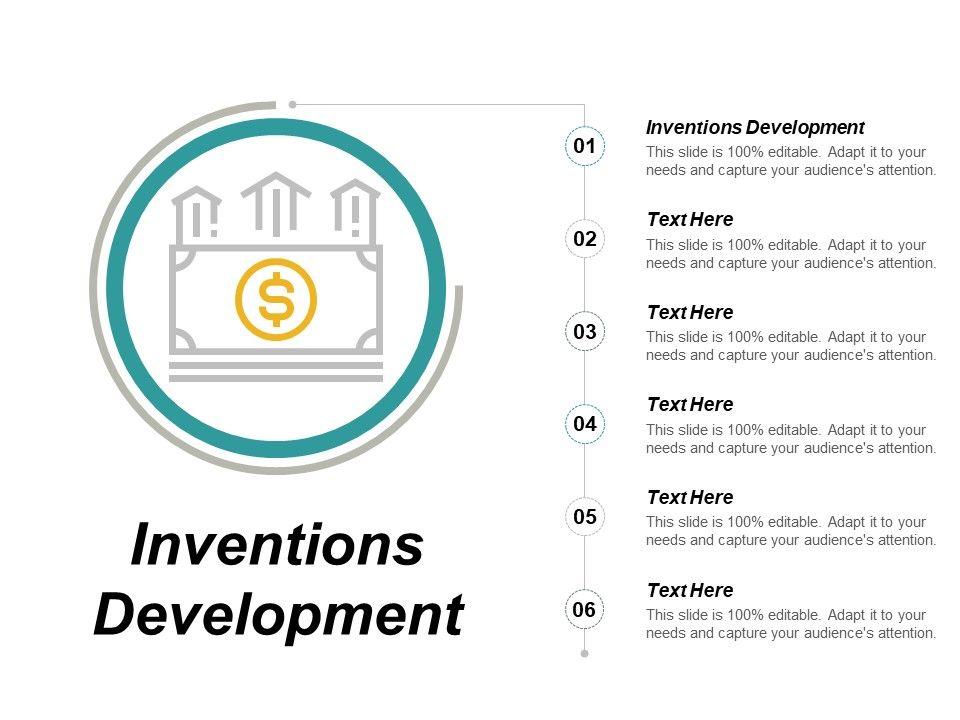 $ 

Inventions Development

01

Inventions Development

This slide is 100% editable. Adapt it to your needs and capture your audience's attention.

02

Text Here

This slide is 100% editable. Adapt it to your needs and capture your audience's attention.

03

Text Here

This slide is 100% editable. Adapt it to your needs and capture your audience's attention.

04

Text Here

This slide is 100% editable. Adapt it to your needs and capture your audience's attention.

05

Text Here

This slide is 100% editable. Adapt it to your needs and capture your audience's attention.

06

Text Here

This slide is 100% editable. Adapt it to your needs and capture your audience's attention.